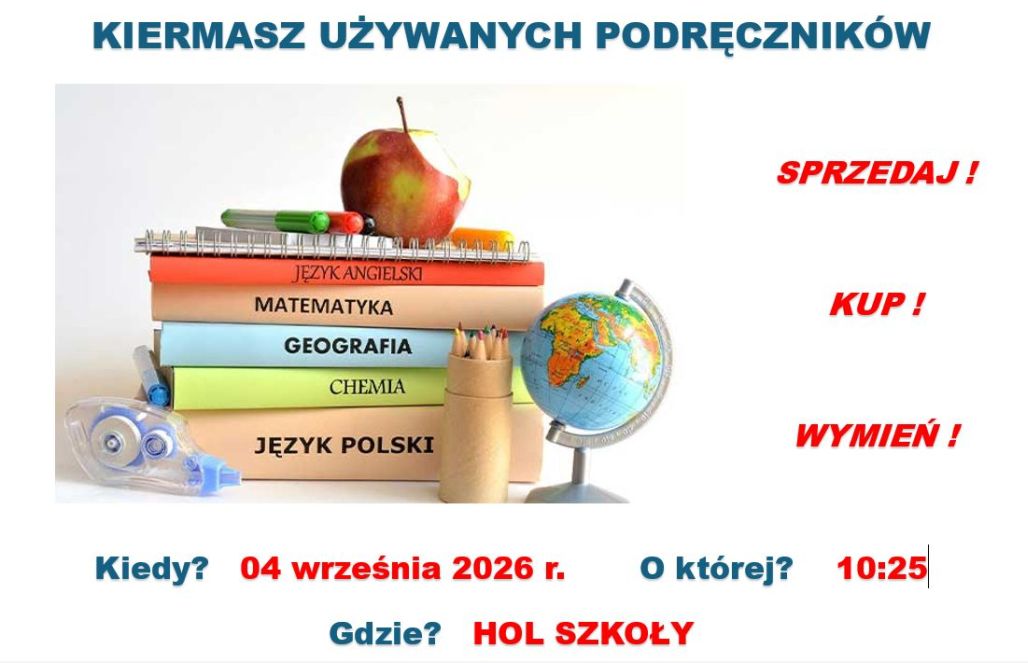 KIERMASZ UŻYWANYCH PODRĘCZNIKÓW

JĘZYK ANGIELSKI
MATEMATYKA
GEOGRAFIA
CHEMIA
JĘZYK POLSKI

SPRZEDAJ !

KUP !

WYMIEŃ !

Kiedy? 04 września 2026 r. O której? 10:25

Gdzie? HOL SZKOŁY